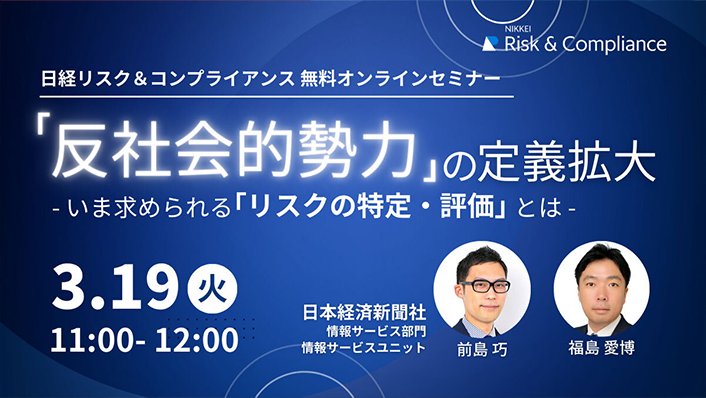 NIKKEI Risk & Compliance

日経リスク＆コンプライアンス 無料オンラインセミナー

「反社会的勢力」の定義拡大

- いま求められる「リスクの特定・評価」とは -

3.19 火

11:00- 12:00

日本経済新聞社
情報サービス部門
情報サービスユニット

前島 巧

福島 愛博